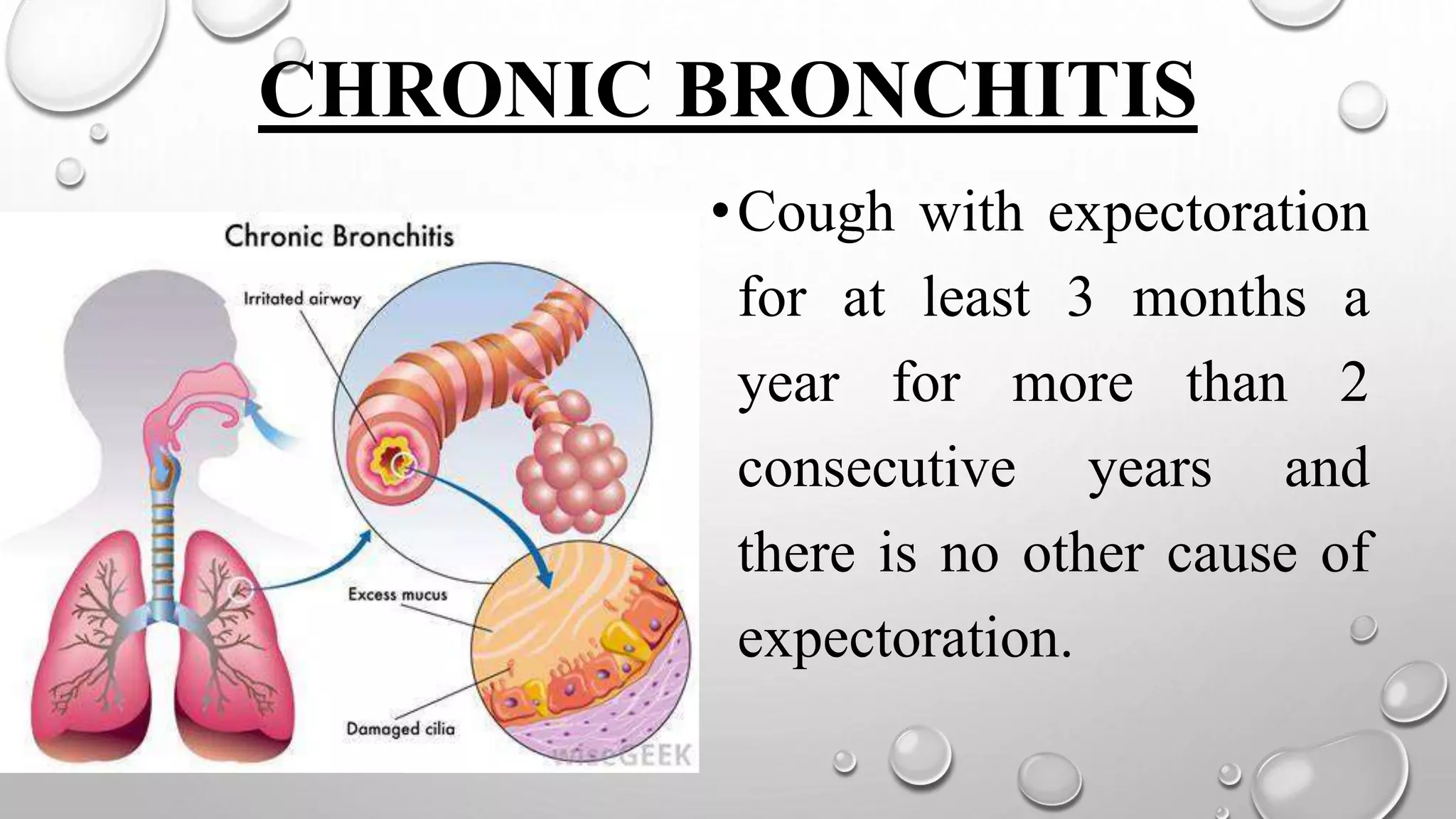 CHRONIC BRONCHITIS

Chronic Bronchitis

Irritated airway

Excess mucus

Damaged cilia

wiseGEEK

• Cough with expectoration for at least 3 months a year for more than 2 consecutive years and there is no other cause of expectoration.